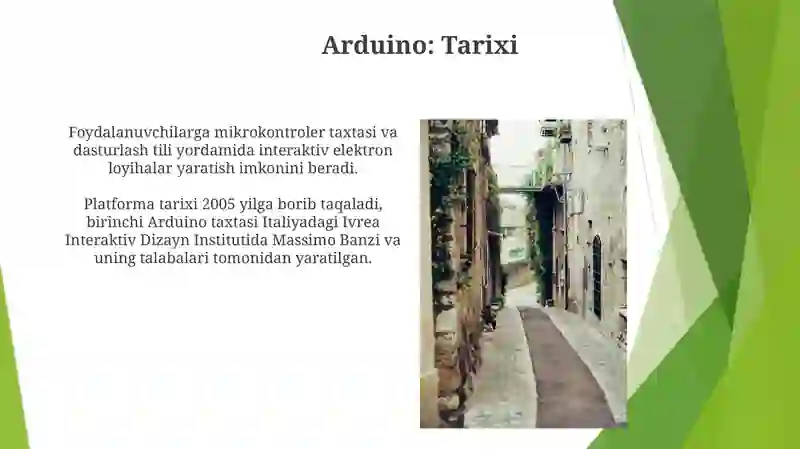 Arduino: Tarixi

Foydalanuvchilarga mikrokontroler taxtasi va dasturlash tili yordamida interaktiv elektron loyihalar yaratish imkonini beradi.

Platforma tarixi 2005 yilga borib taqaladi, birinchi Arduino taxtasi Italiyadagi Ivrea Interaktiv Dizayn Institutida Massimo Banzi va uning talabalari tomonidan yaratilgan.